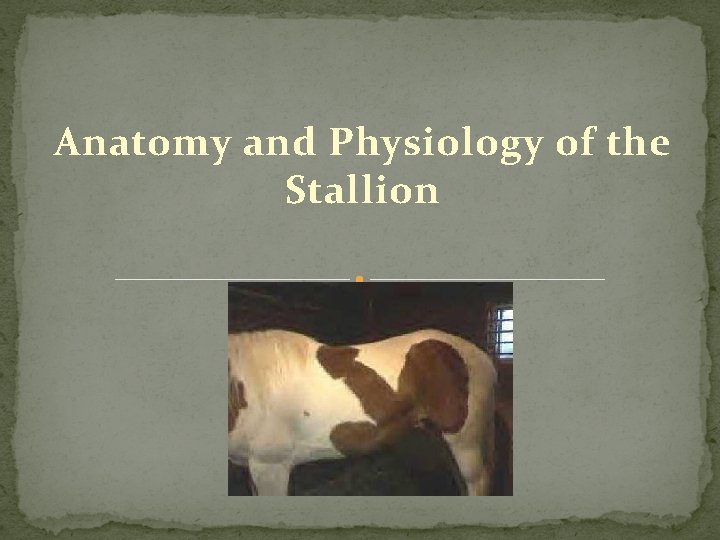 Anatomy and Physiology of the Stallion